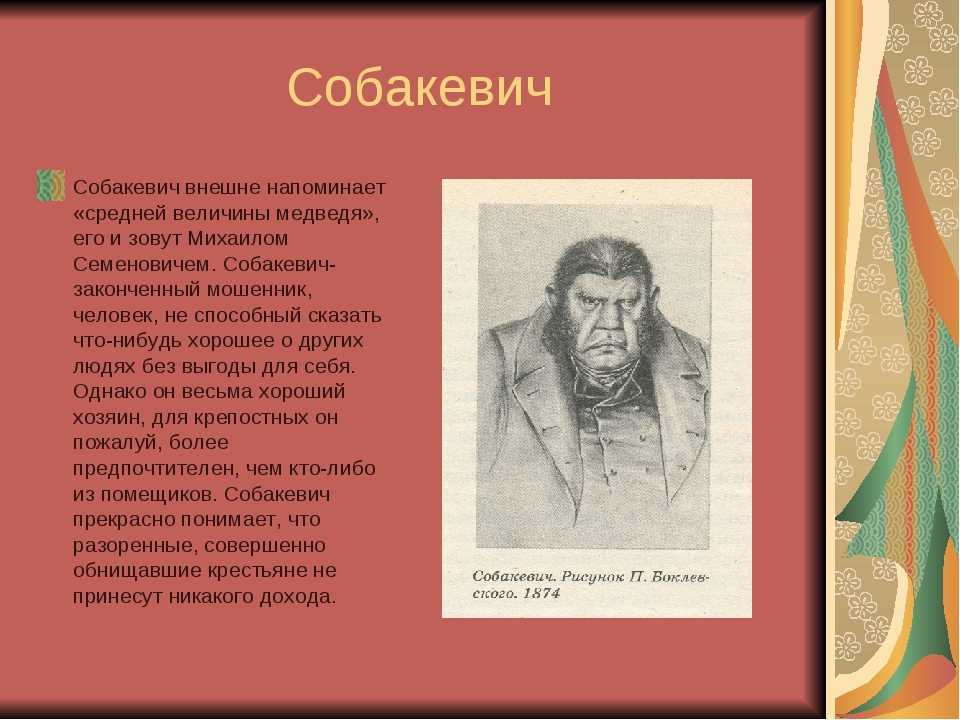 Собакевич

Собакевич внешне напоминает «средней величины медведя», его и зовут Михаилом Семеновичем. Собакевич- законченный мошенник, человек, не способный сказать что-нибудь хорошее о других людях без выгоды для себя. Однако он весьма хороший хозяин, для крепостных он пожалуй, более предпочтителен, чем кто-либо из помещиков. Собакевич прекрасно понимает, что разоренные, совершенно обнищавшие крестьяне не принесут никакого дохода.

Собакевич. Рисунок П. Боклевского. 1874